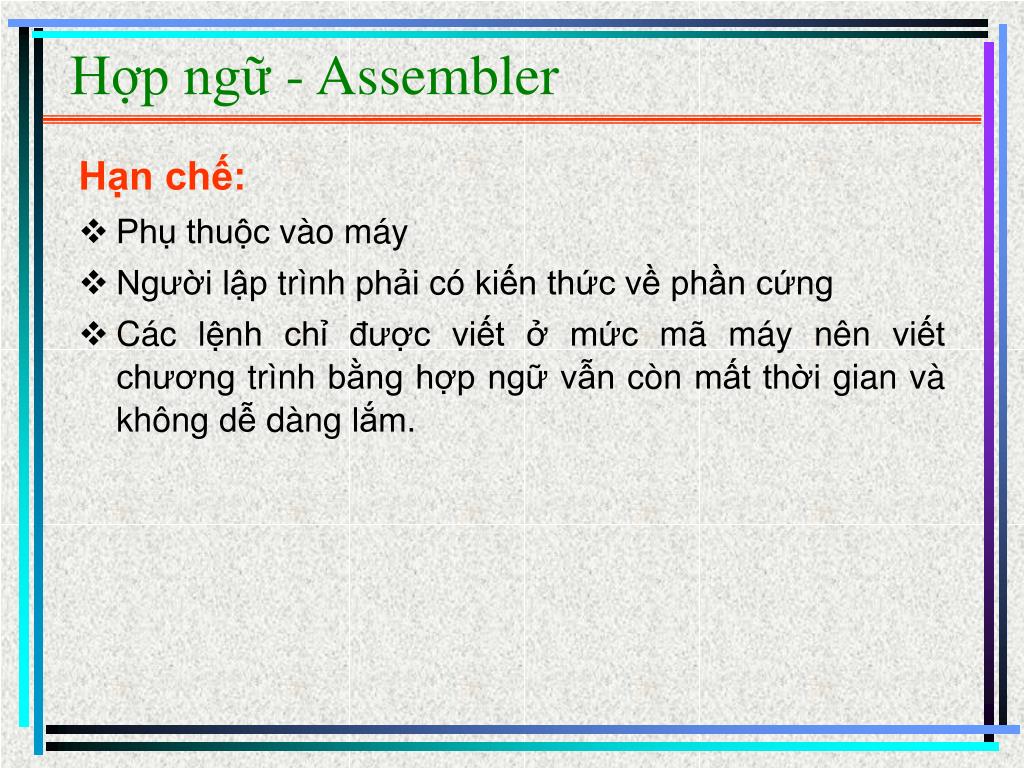 Hợp ngữ - Assembler

Hạn chế:

❖ Phụ thuộc vào máy

❖ Người lập trình phải có kiến thức về phần cứng

❖ Các lệnh chỉ được viết ở mức mã máy nên viết chương trình bằng hợp ngữ vẫn còn mất thời gian và không dễ dàng lắm.